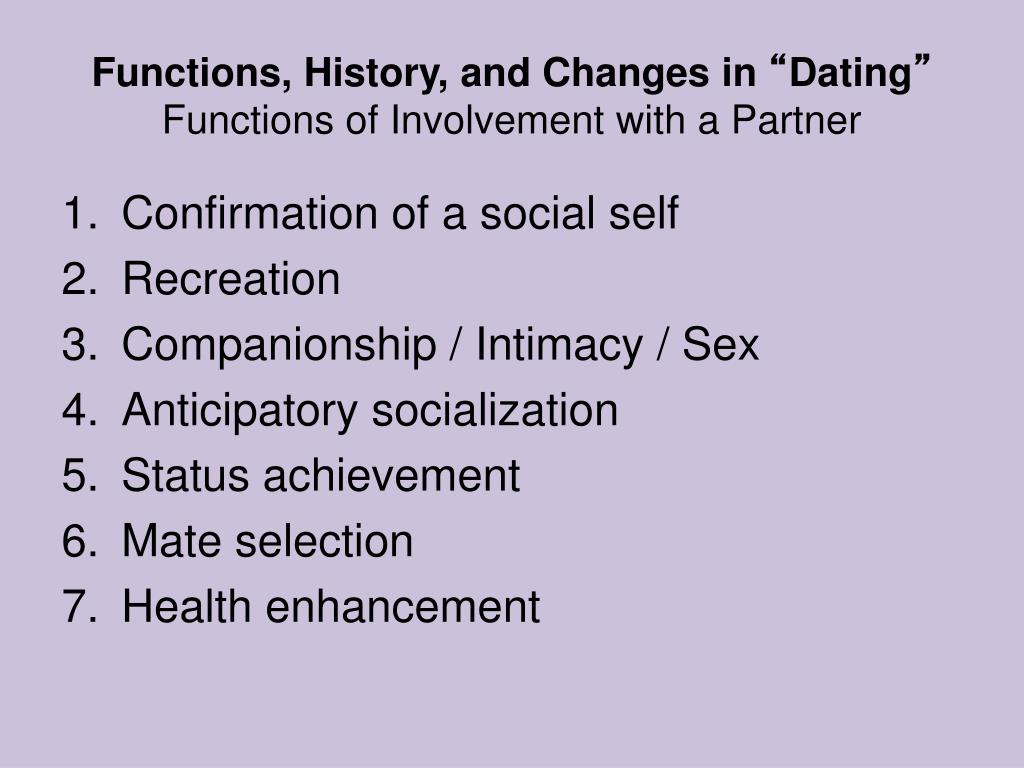 Functions, History, and Changes in “Dating”
Functions of Involvement with a Partner

1. Confirmation of a social self
2. Recreation
3. Companionship / Intimacy / Sex
4. Anticipatory socialization
5. Status achievement
6. Mate selection
7. Health enhancement